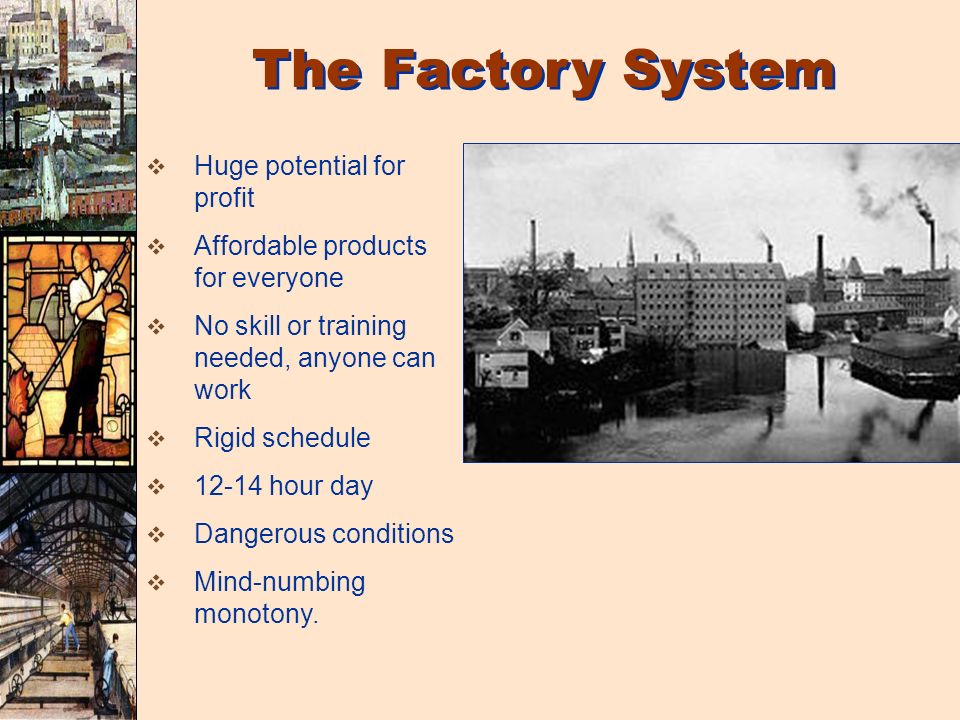 The Factory System

❖ Huge potential for profit

❖ Affordable products for everyone

❖ No skill or training needed, anyone can work

❖ Rigid schedule

❖ 12-14 hour day

❖ Dangerous conditions

❖ Mind-numbing monotony.